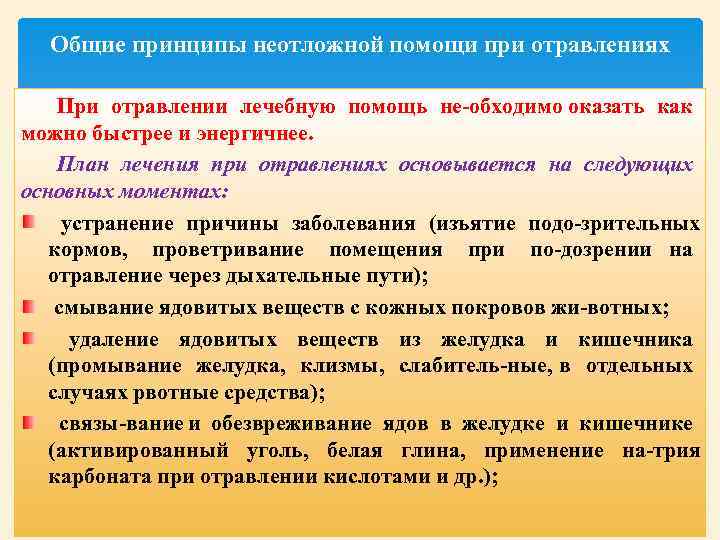 Общие принципы неотложной помощи при отравлениях

При отравлении лечебную помощь не-обходимо оказать как можно быстрее и энергичнее.

План лечения при отравлениях основывается на следующих основных моментах:

устранение причины заболевания (изъятие подо-зрительных кормов, проветривание помещения при по-дозрении на отравление через дыхательные пути);

смывание ядовитых веществ с кожных покровов жи-вотных;

удаление ядовитых веществ из желудка и кишечника (промывание желудка, клизмы, слабитель-ные, в отдельных случаях рвотные средства);

связы-вание и обезвреживание ядов в желудке и кишечнике (активированный уголь, белая глина, применение на-трия карбоната при отравлении кислотами и др.);